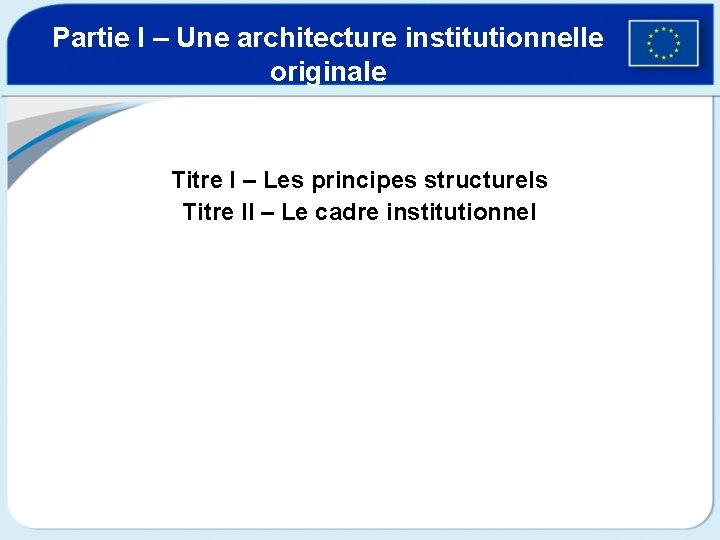 Partie I – Une architecture institutionnelle originale

Titre I – Les principes structurels
Titre II – Le cadre institutionnel